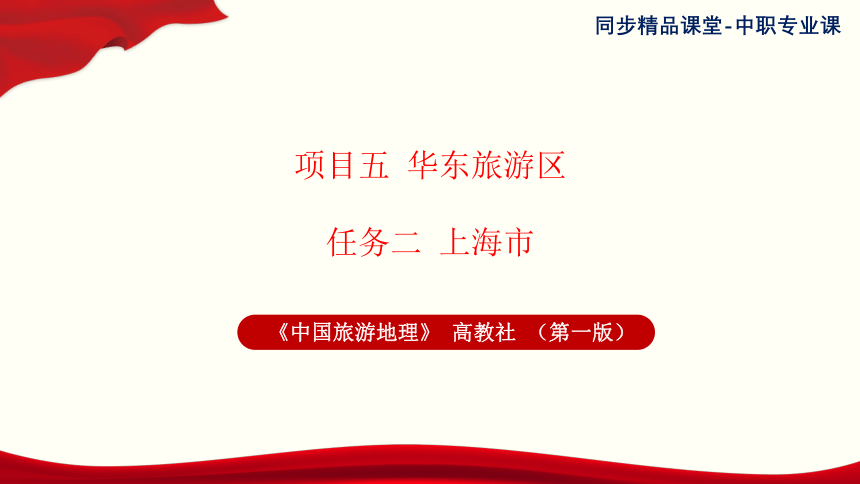 同步精品课堂-中职专业课

项目五 华东旅游区

任务二 上海市

《中国旅游地理》 高教社 （第一版）